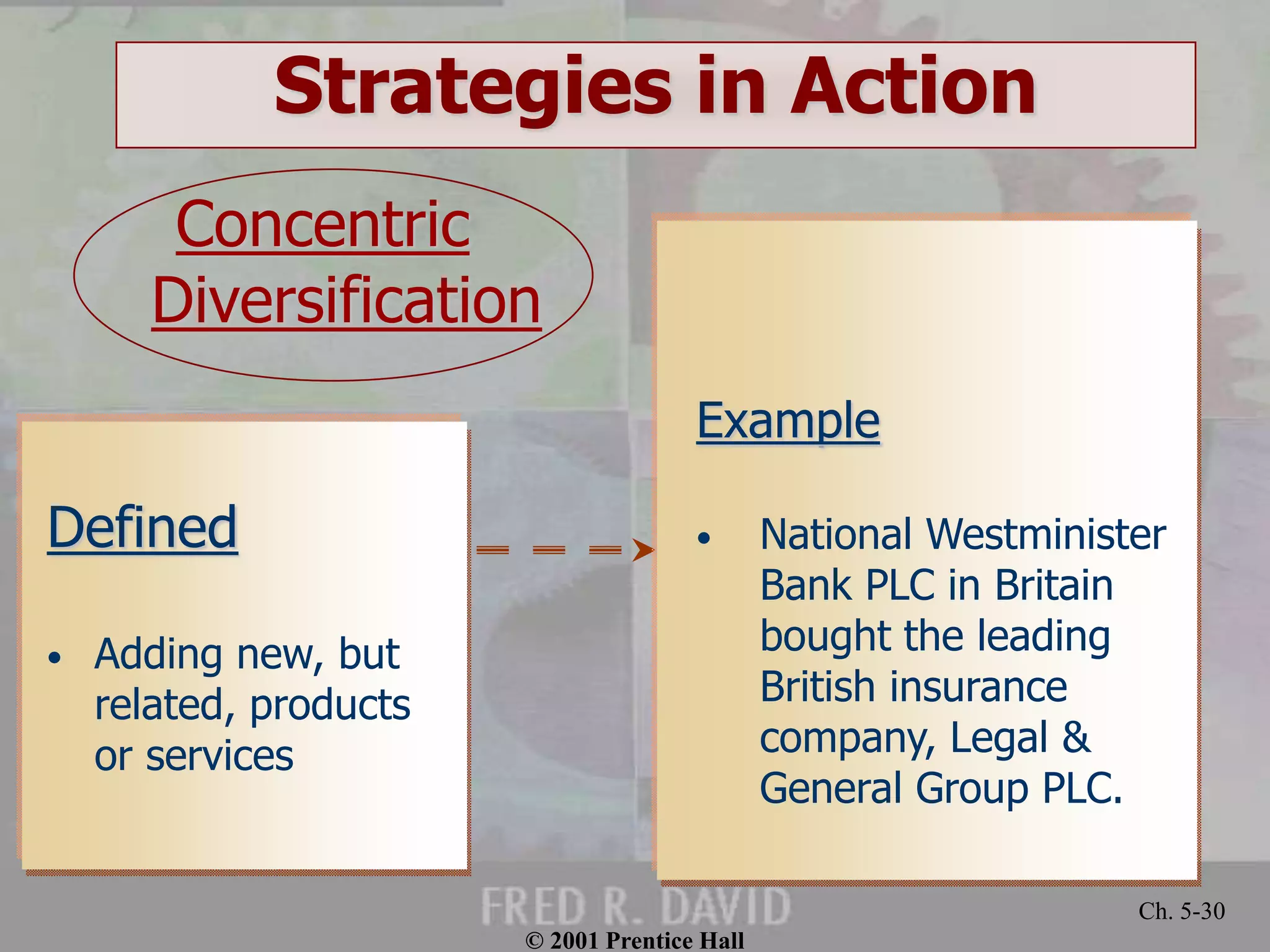 Strategies in Action

Concentric Diversification

Defined

• Adding new, but related, products or services

Example

• National Westminister Bank PLC in Britain bought the leading British insurance company, Legal & General Group PLC.

FRED R. DAVID

Ch. 5-30

© 2001 Prentice Hall